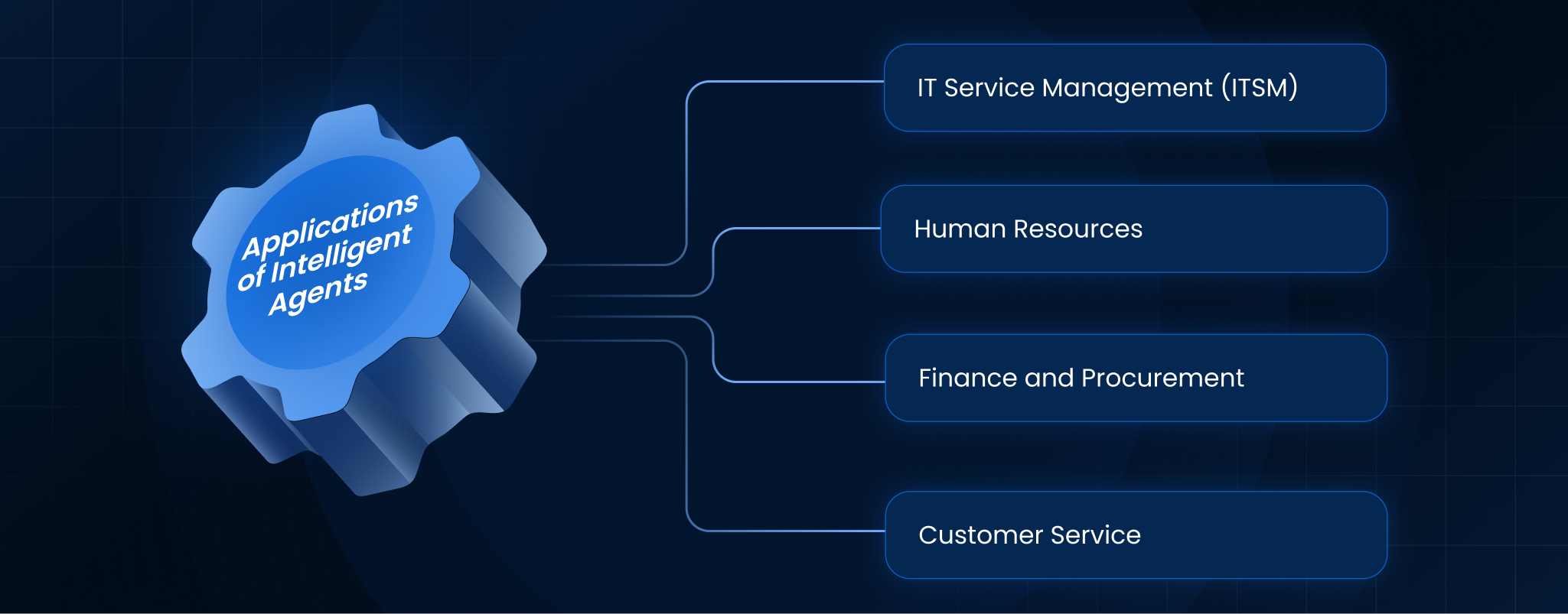 Applications of Intelligent Agents

IT Service Management (ITSM)

Human Resources

Finance and Procurement

Customer Service